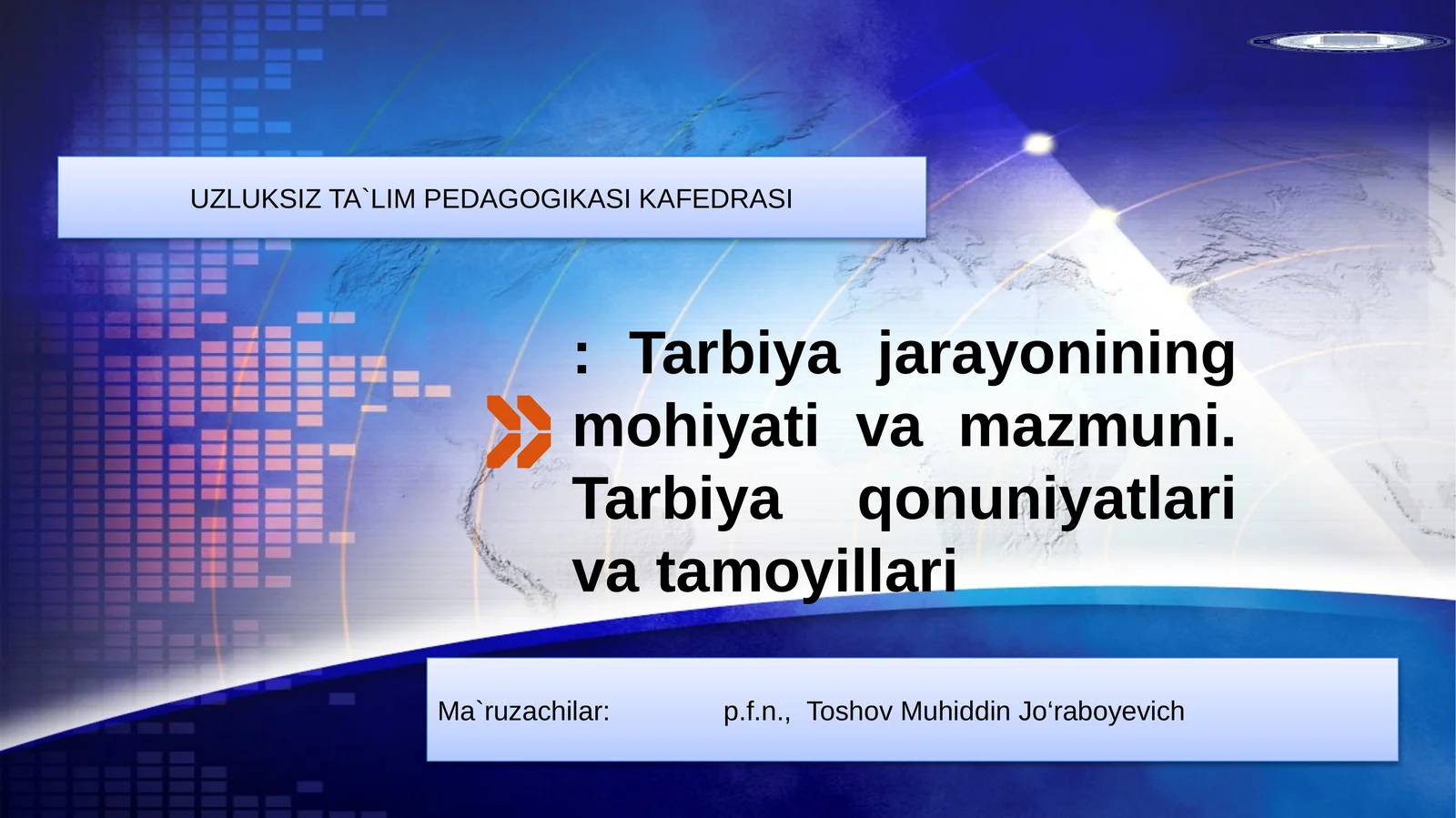 UZLUKSIZ TA`LIM PEDAGOGIKASI KAFEDRASI

: Tarbiya jarayonining mohiyati va mazmuni. Tarbiya qonuniyatlari va tamoyillari

Ma`ruzachilar: p.f.n., Toshov Muhiddin Jo‘raboyevich